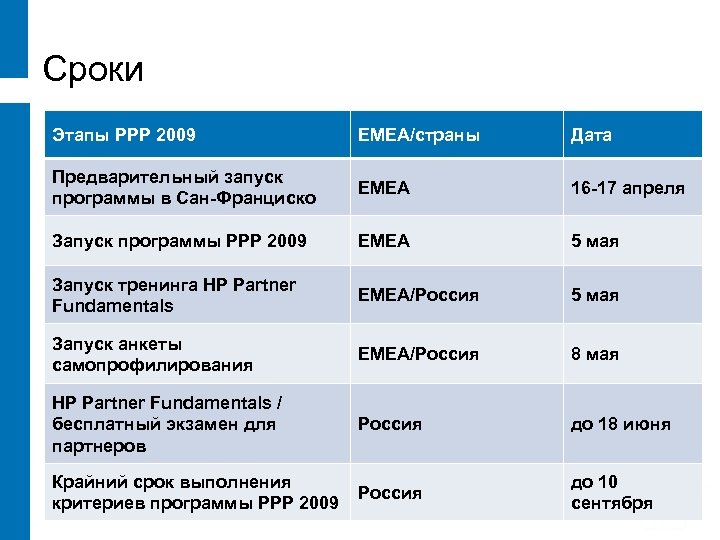 Сроки

| Этапы PPP 2009 | EMEA/страны | Дата |
|---|---|---|
| Предварительный запуск программы в Сан-Франциско | EMEA | 16-17 апреля |
| Запуск программы PPP 2009 | EMEA | 5 мая |
| Запуск тренинга HP Partner Fundamentals | EMEA/Россия | 5 мая |
| Запуск анкеты самопрофилирования | EMEA/Россия | 8 мая |
| HP Partner Fundamentals / бесплатный экзамен для партнеров | Россия | до 18 июня |
| Крайний срок выполнения критериев программы PPP 2009 | Россия | до 10 сентября |